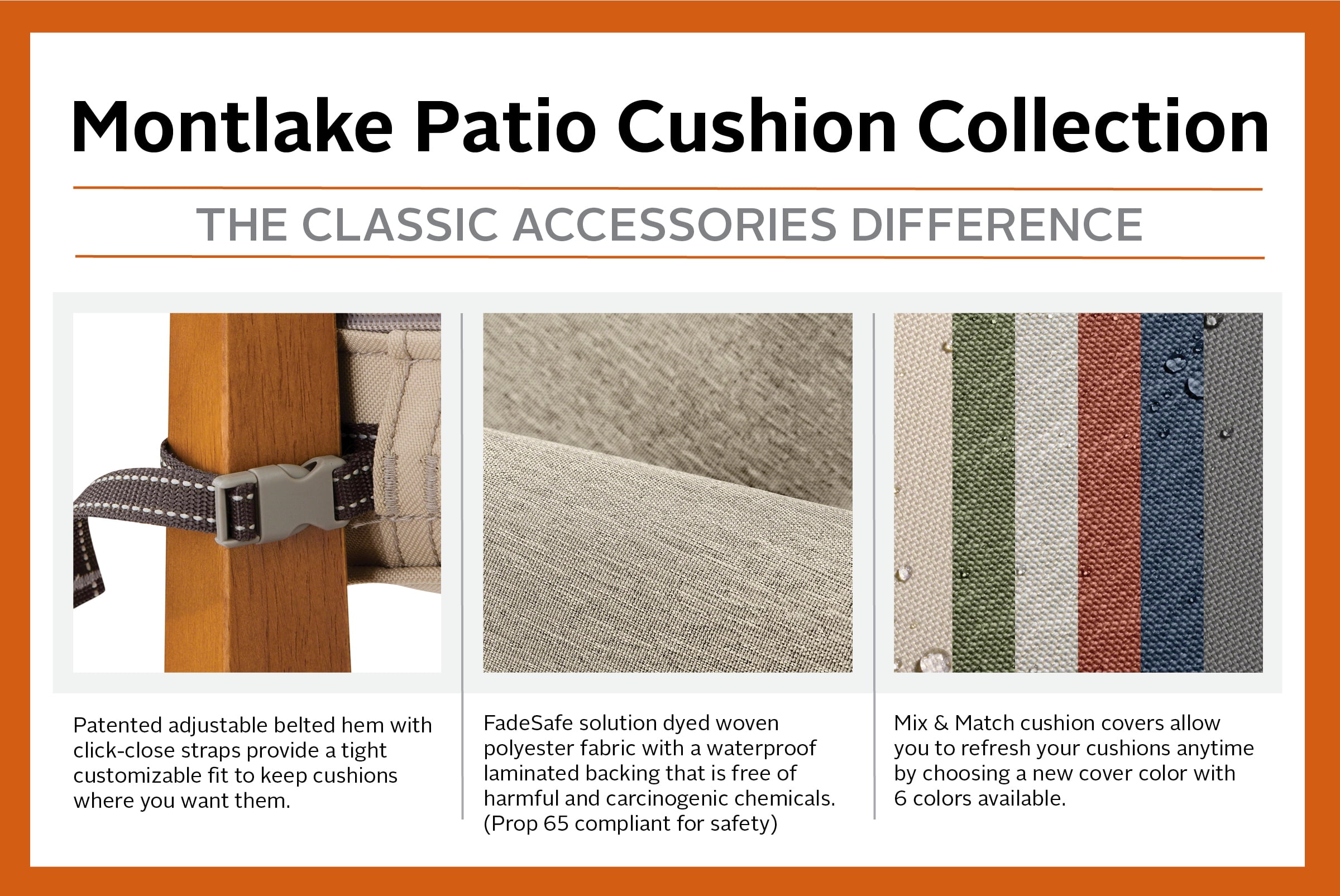 Montlake Patio Cushion Collection

THE CLASSIC ACCESSORIES DIFFERENCE

Patented adjustable belted hem with click-close straps provide a tight customizable fit to keep cushions where you want them.

FadeSafe solution dyed woven polyester fabric with a waterproof laminated backing that is free of harmful and carcinogenic chemicals. (Prop 65 compliant for safety)

Mix & Match cushion covers allow you to refresh your cushions anytime by choosing a new cover color with 6 colors available.